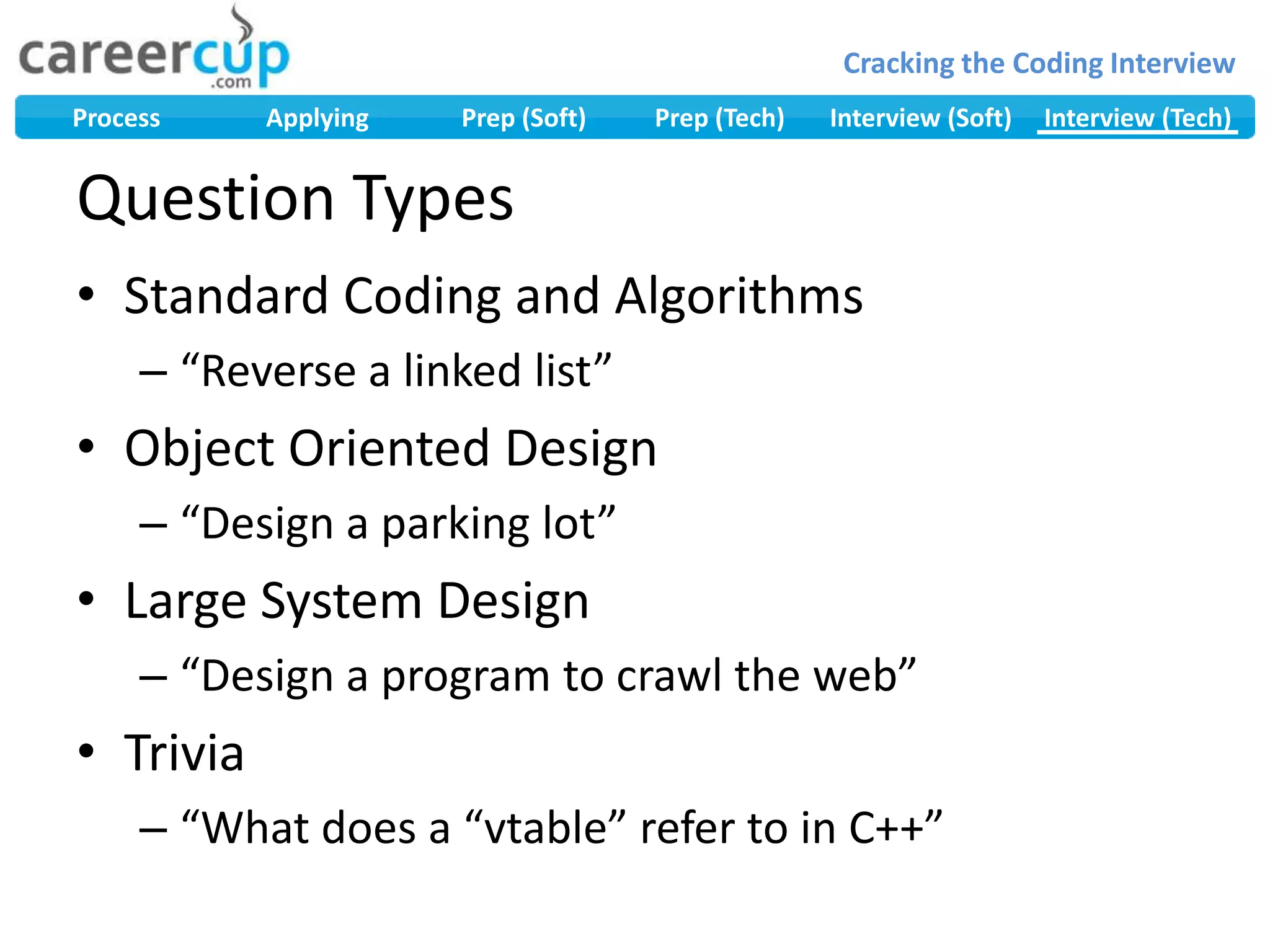 careercup
.com

Cracking the Coding Interview

Process Applying Prep (Soft) Prep (Tech) Interview (Soft) Interview (Tech)

Question Types

• Standard Coding and Algorithms
– “Reverse a linked list”
• Object Oriented Design
– “Design a parking lot”
• Large System Design
– “Design a program to crawl the web”
• Trivia
– “What does a “vtable” refer to in C++”